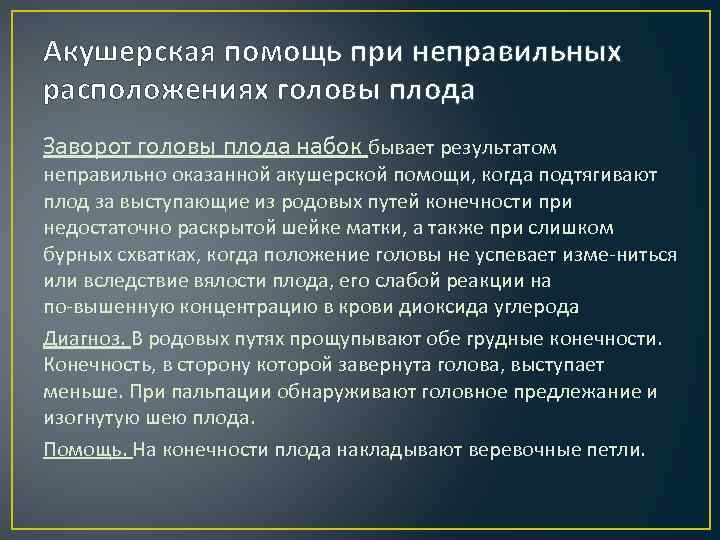 Акушерская помощь при неправильных расположениях головы плода

Заворот головы плода набок бывает результатом неправильно оказанной акушерской помощи, когда подтягивают плод за выступающие из родовых путей конечности при недостаточно раскрытой шейке матки, а также при слишком бурных схватках, когда положение головы не успевает изме-ниться или вследствие вялости плода, его слабой реакции на по-вышенную концентрацию в крови диоксида углерода

Диагноз. В родовых путях прощупывают обе грудные конечности. Конечность, в сторону которой завернута голова, выступает меньше. При пальпации обнаруживают головное предлежание и изогнутую шею плода.

Помощь. На конечности плода накладывают веревочные петли.